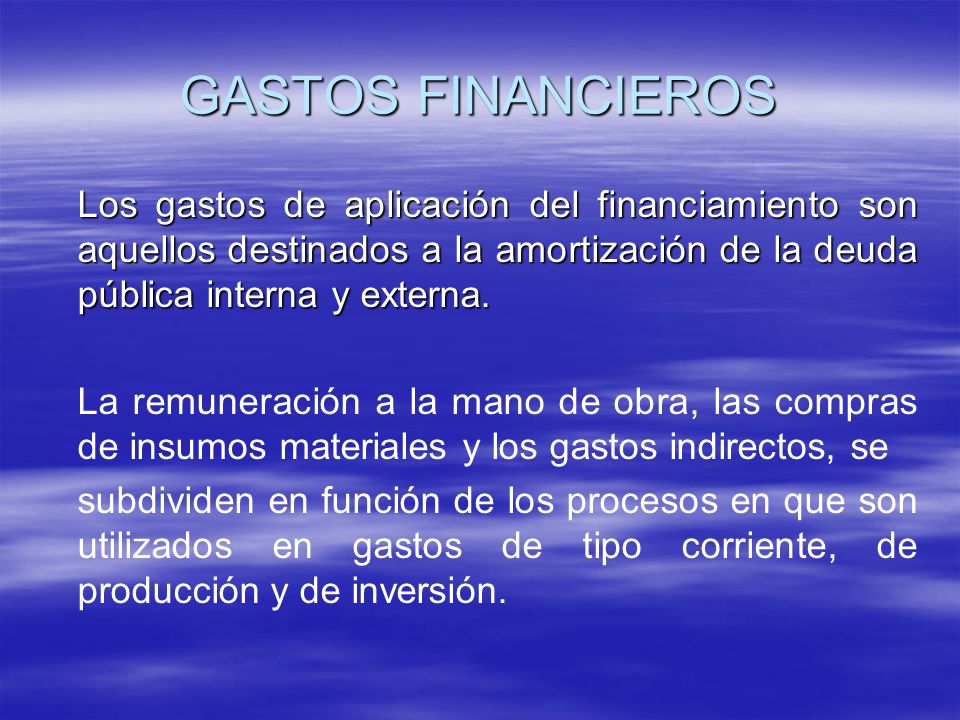 GASTOS FINANCIEROS

Los gastos de aplicación del financiamiento son aquellos destinados a la amortización de la deuda pública interna y externa.

La remuneración a la mano de obra, las compras de insumos materiales y los gastos indirectos, se subdividen en función de los procesos en que son utilizados en gastos de tipo corriente, de producción y de inversión.